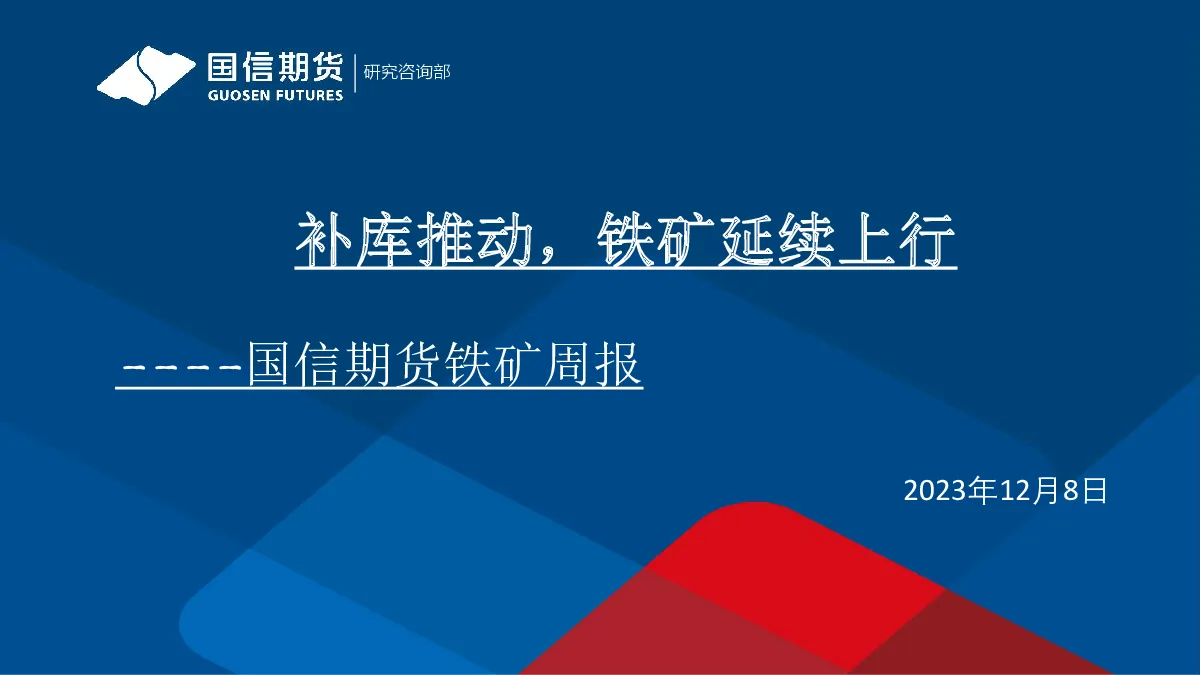 国信期货
GUOSEN FUTURES
研究咨询部

补库推动，铁矿延续上行

-----国信期货铁矿周报

2023年12月8日